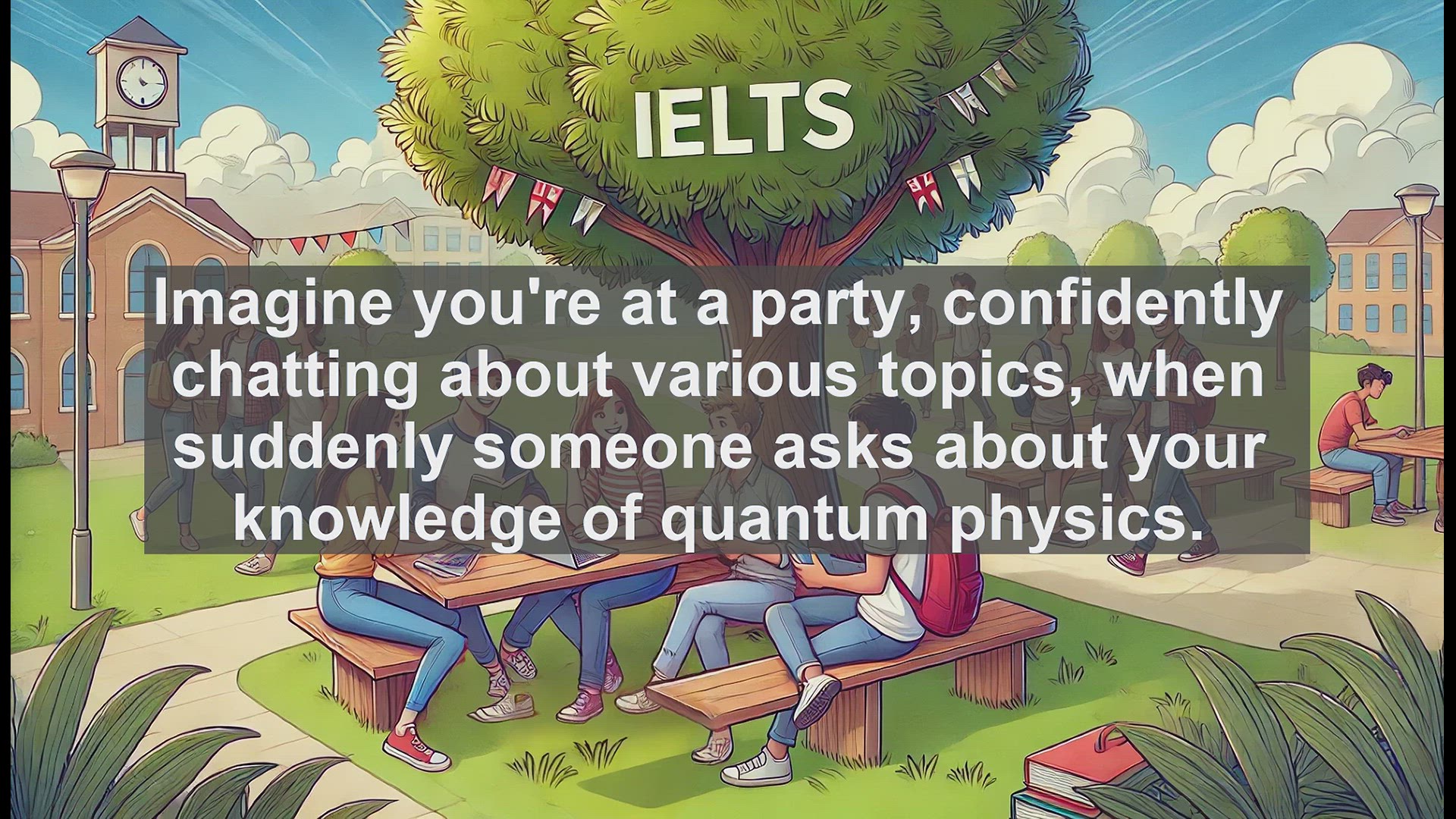 IELTS

Imagine you're at a party, confidently chatting about various topics, when suddenly someone asks about your knowledge of quantum physics.